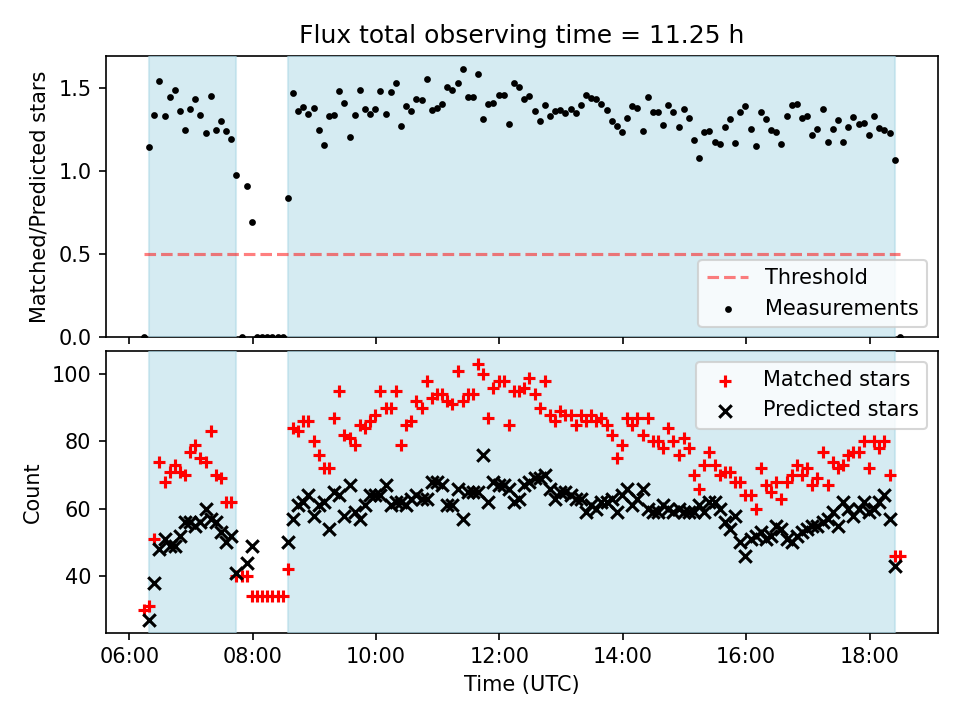 Flux total observing time = 11.25 h

Matched/Predicted stars

1.5
1.0
0.5
0.0

Threshold
Measurements

Count

100
80
60
40

Matched stars
Predicted stars

06:00
08:00
10:00
12:00
14:00
16:00
18:00

Time (UTC)